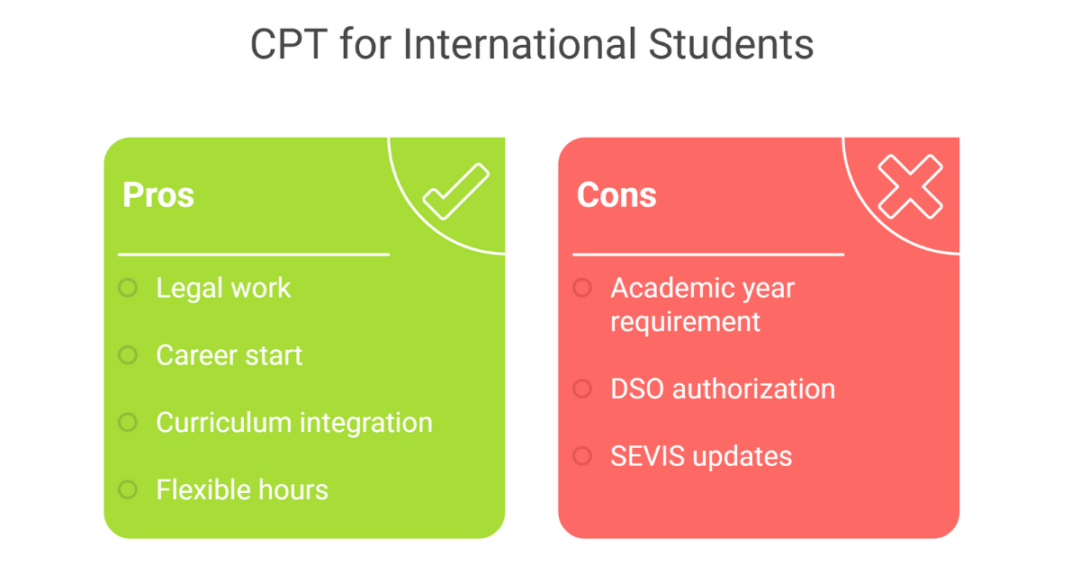 CPT for International Students

Pros

Legal work

Career start

Curriculum integration

Flexible hours

Cons

Academic year requirement

DSO authorization

SEVIS updates